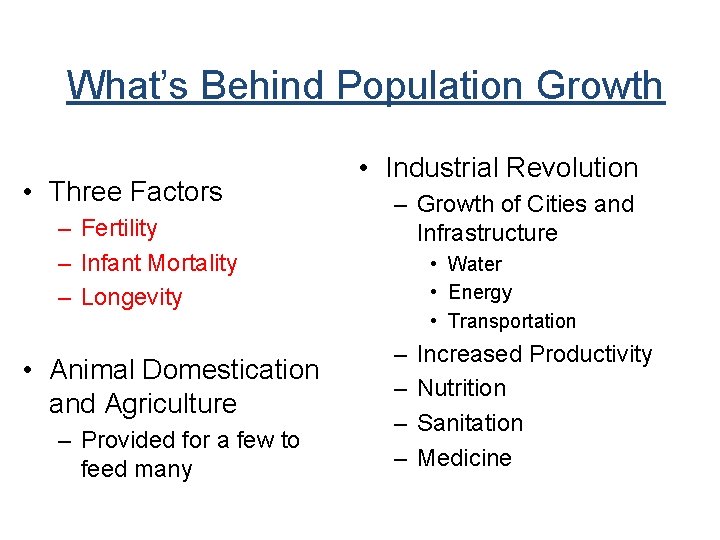 What's Behind Population Growth

• Three Factors
– Fertility
– Infant Mortality
– Longevity

• Animal Domestication and Agriculture
– Provided for a few to feed many

• Industrial Revolution
– Growth of Cities and Infrastructure
• Water
• Energy
• Transportation
– Increased Productivity
– Nutrition
– Sanitation
– Medicine